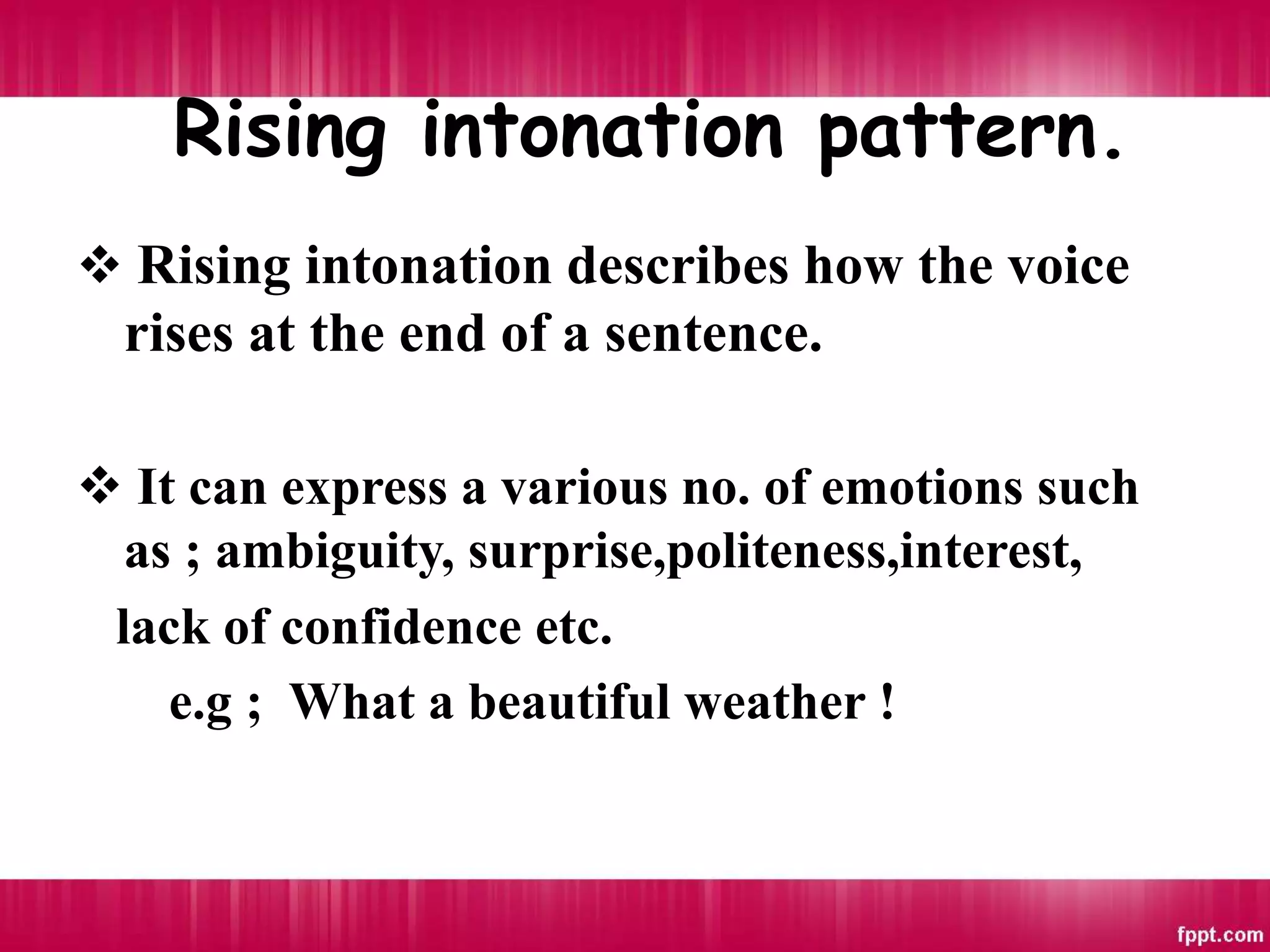 Rising intonation pattern.

❖ Rising intonation describes how the voice rises at the end of a sentence.

❖ It can express a various no. of emotions such as ; ambiguity, surprise,politeness,interest,

lack of confidence etc.

e.g ; What a beautiful weather !

fppt.com